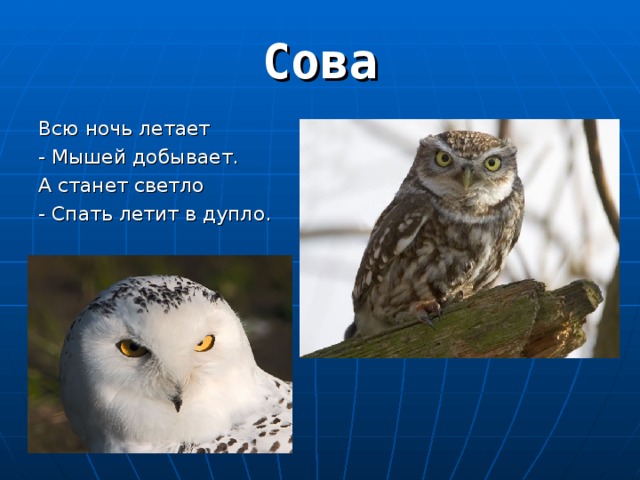 Сова

Всю ночь летает
- Мышей добывает.
А станет светло
- Спать летит в дупло.